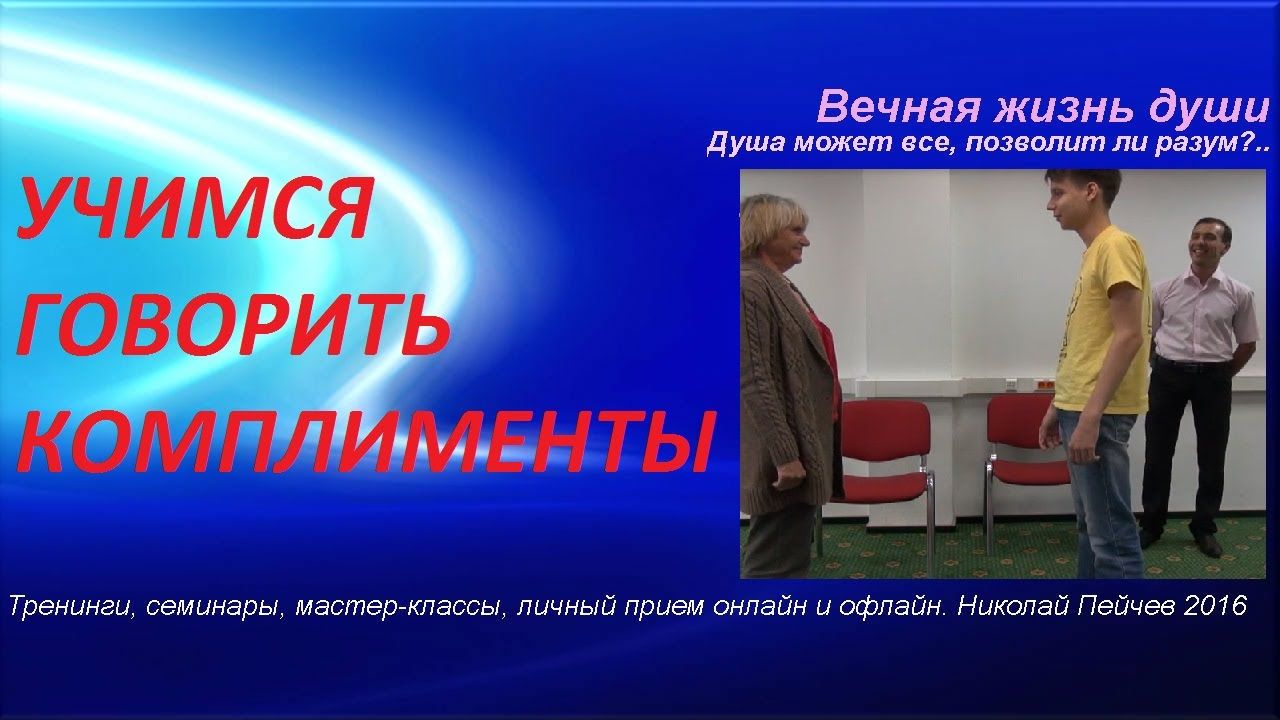 Вечная жизнь души
Душа может все, позволит ли разум?..

УЧИМСЯ
ГОВОРИТЬ
КОМПЛИМЕНТЫ

Тренинги, семинары, мастер-классы, личный прием онлайн и офлайн. Николай Пейчев 2016